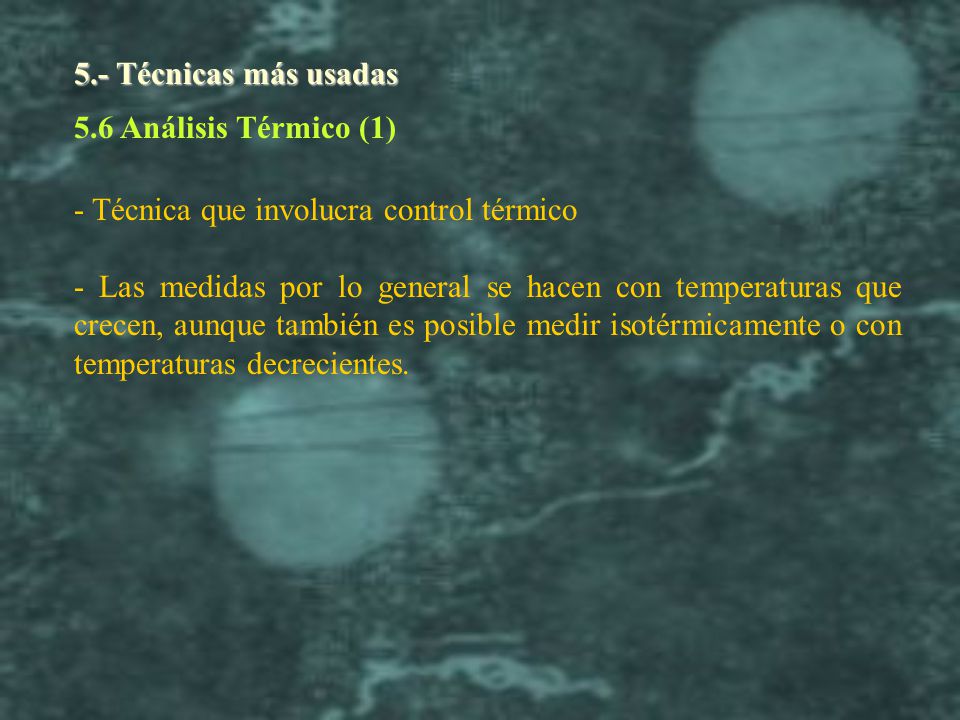 5.- Técnicas más usadas

5.6 Análisis Térmico (1)

- Técnica que involucra control térmico

- Las medidas por lo general se hacen con temperaturas que crecen, aunque también es posible medir isotérmicamente o con temperaturas decrecientes.